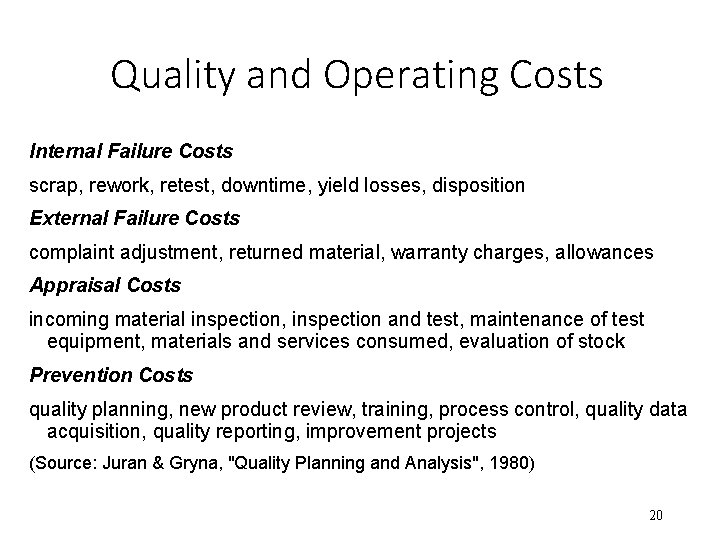 Quality and Operating Costs

Internal Failure Costs

scrap, rework, retest, downtime, yield losses, disposition

External Failure Costs

complaint adjustment, returned material, warranty charges, allowances

Appraisal Costs

incoming material inspection, inspection and test, maintenance of test equipment, materials and services consumed, evaluation of stock

Prevention Costs

quality planning, new product review, training, process control, quality data acquisition, quality reporting, improvement projects

(Source: Juran & Gryna, "Quality Planning and Analysis", 1980)

20